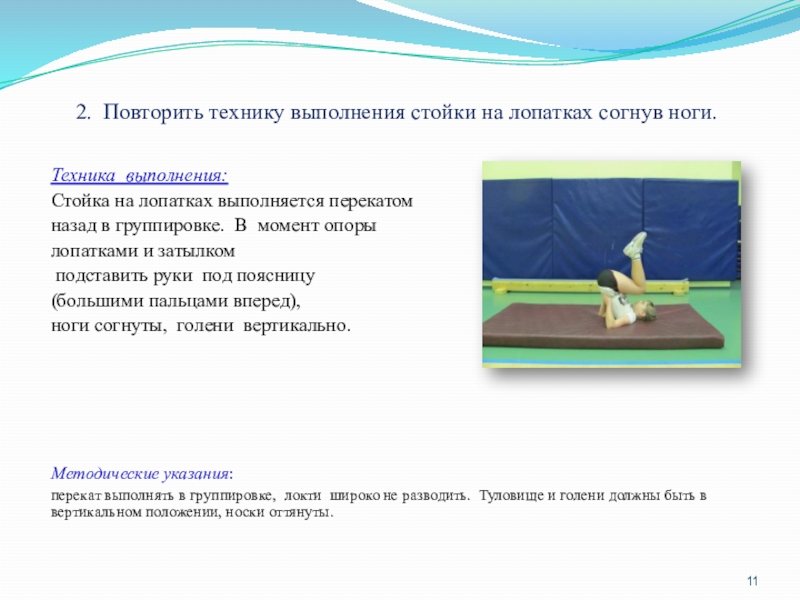 2. Повторить технику выполнения стойки на лопатках согнув ноги.

Техника выполнения:
Стойка на лопатках выполняется перекатом назад в группировке. В момент опоры лопатками и затылком подставить руки под поясницу (большими пальцами вперед), ноги согнуты, голени вертикально.

Методические указания:
перекат выполнять в группировке, локти широко не разводить. Туловище и голени должны быть в вертикальном положении, носки оттянуты.

11